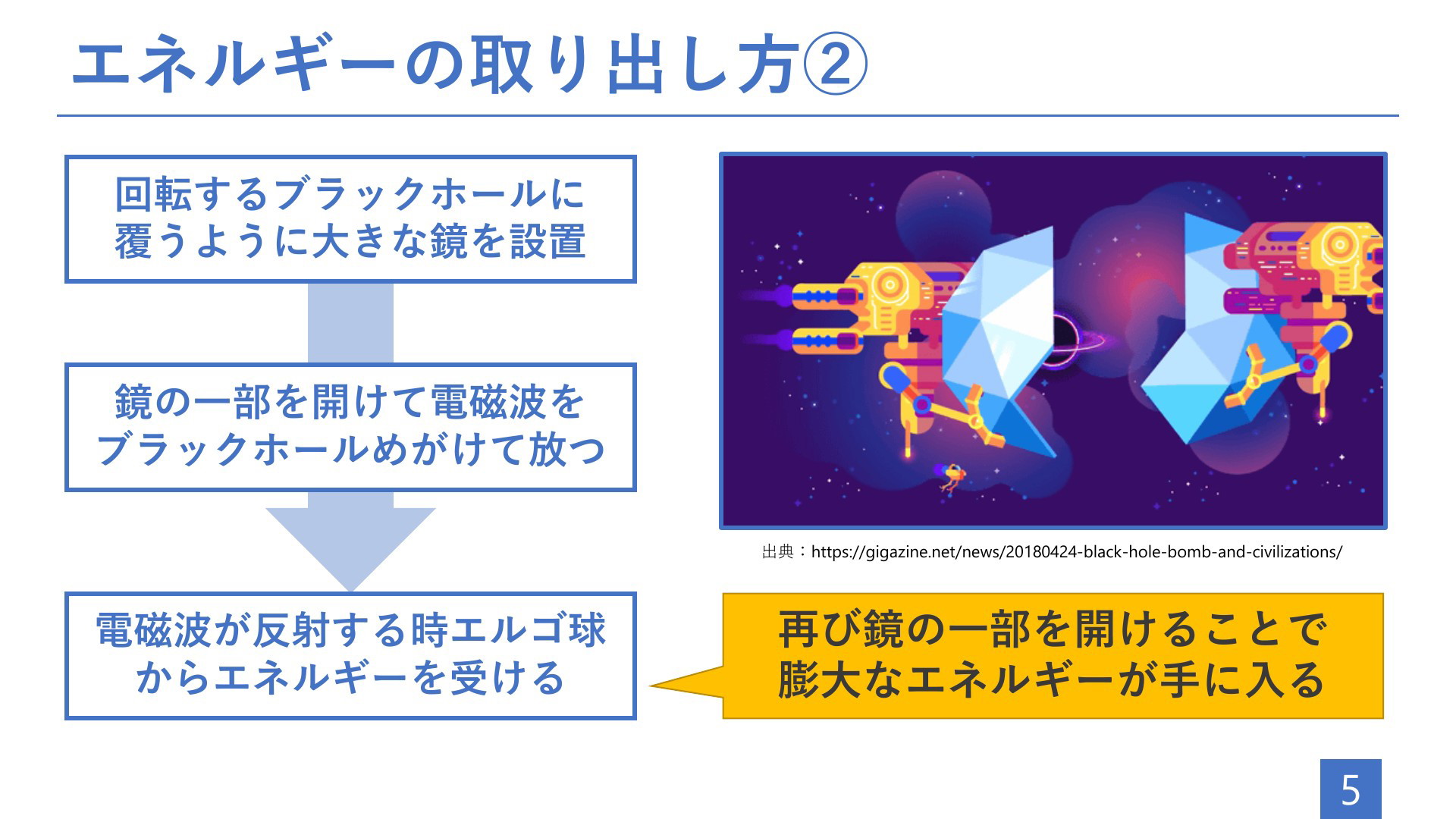 エネルギーの取り出し方②

回転するブラックホールに覆うように大きな鏡を設置

鏡の一部を開けて電磁波をブラックホールめがけて放つ

電磁波が反射する時エルゴ球からエネルギーを受ける

出典：https://gigazine.net/news/20180424-black-hole-bomb-and-civilizations/

再び鏡の一部を開けることで膨大なエネルギーが手に入る

5